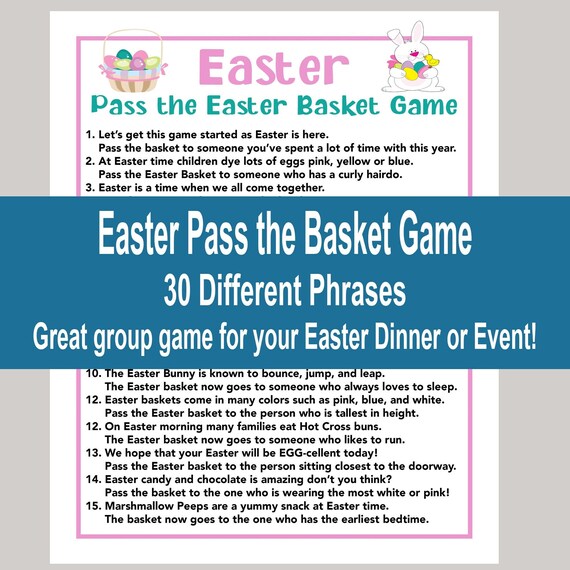 Easter
Pass the Easter Basket Game

1. Let's get this game started as Easter is here.
Pass the basket to someone you've spent a lot of time with this year.
2. At Easter time children dye lots of eggs pink, yellow or blue.
Pass the Easter Basket to someone who has a curly hairdo.
3. Easter is a time when we all come together.

Easter Pass the Basket Game
30 Different Phrases
Great group game for your Easter Dinner or Event!

10. The Easter Bunny is known to bounce, jump, and leap.
The Easter basket now goes to someone who always loves to sleep.
12. Easter baskets come in many colors such as pink, blue, and white.
Pass the Easter basket to the person who is tallest in height.
12. On Easter morning many families eat Hot Cross buns.
The Easter basket now goes to someone who likes to run.
13. We hope that your Easter will be EGG-cellent today!
Pass the Easter basket to the person sitting closest to the doorway.
14. Easter candy and chocolate is amazing don't you think?
Pass the basket to the one who is wearing the most white or pink!
15. Marshmallow Peeps are a yummy snack at Easter time.
The basket now goes to the one who has the earliest bedtime.